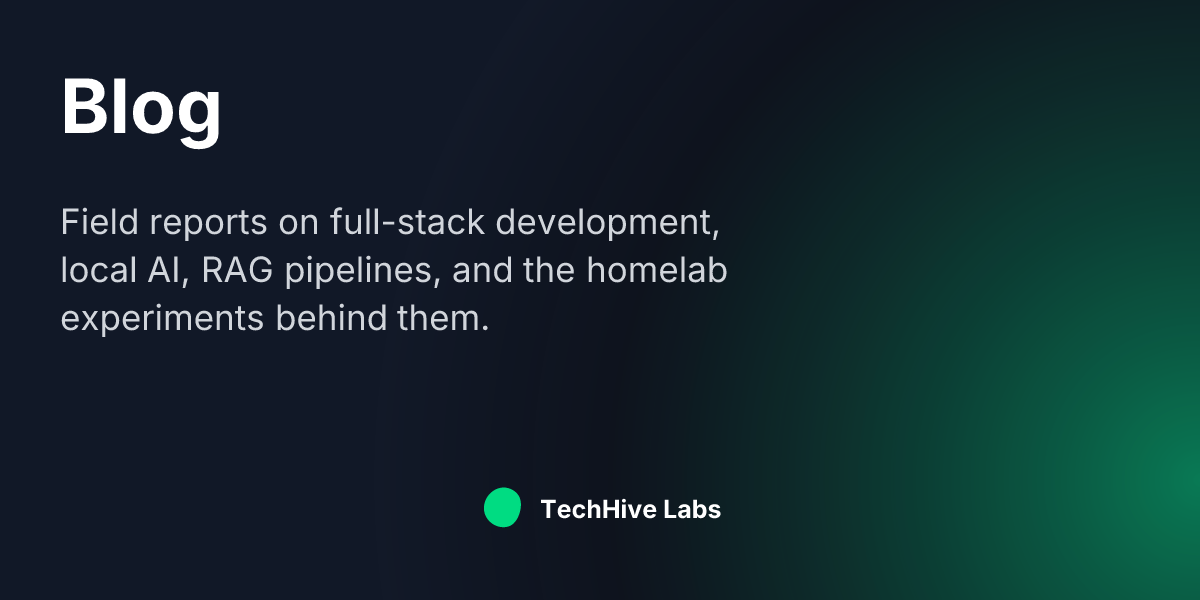 Blog

Field reports on full-stack development, local AI, RAG pipelines, and the homelab experiments behind them.

TechHive Labs